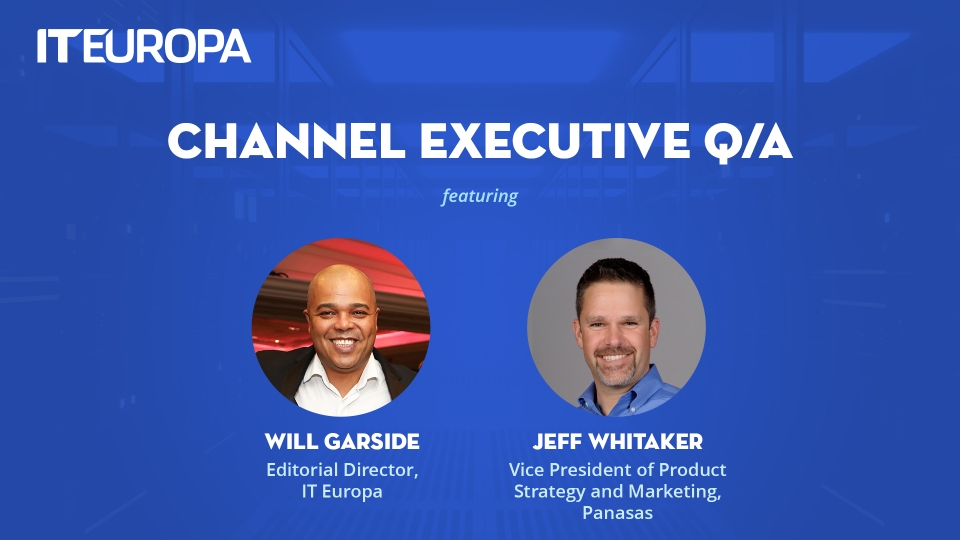 ITEUROPA

CHANNEL EXECUTIVE Q/A

featuring

WILL GARSIDE
Editorial Director, IT Europa

JEFF WHITAKER
Vice President of Product Strategy and Marketing, Panasas